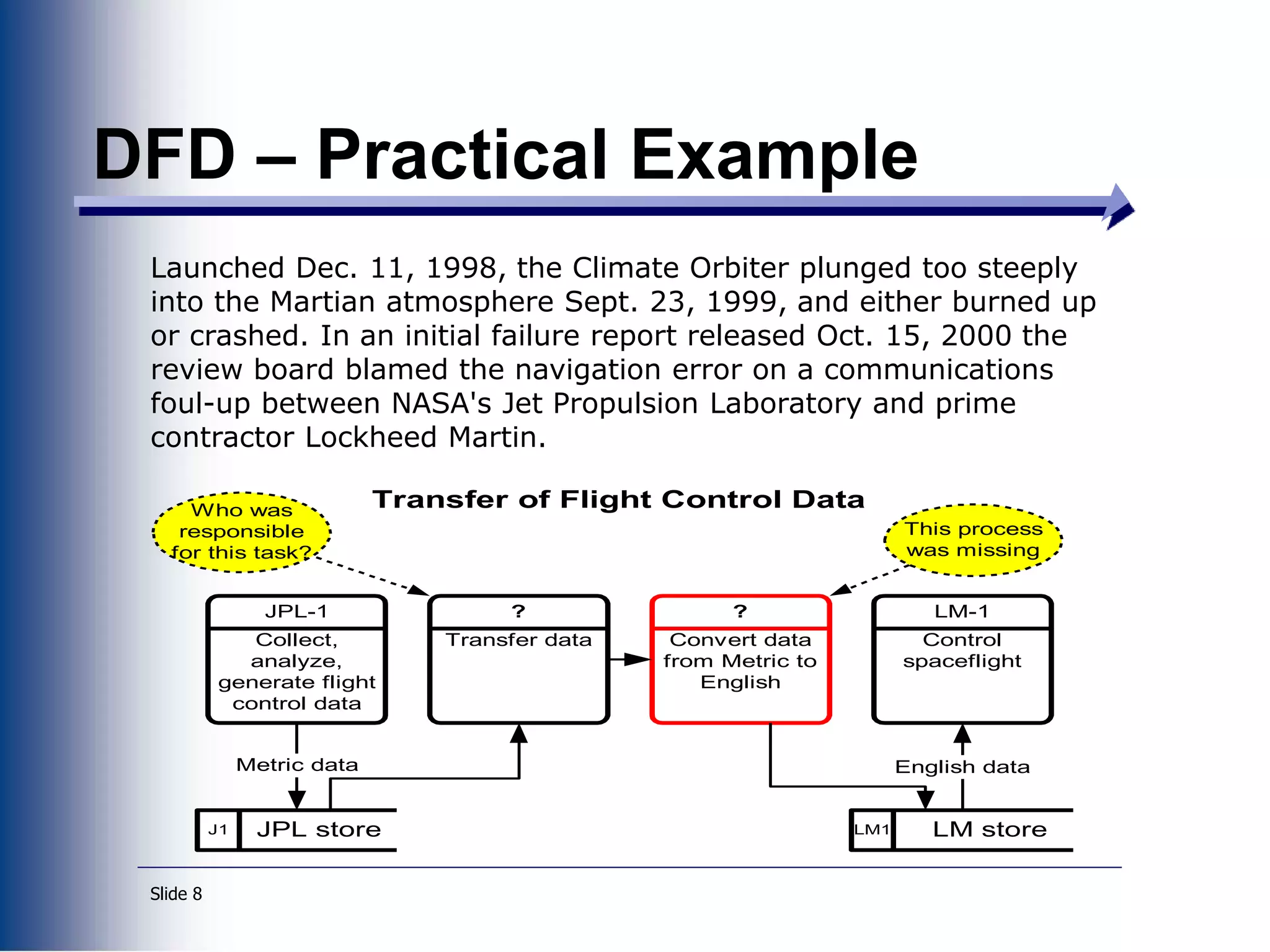 DFD – Practical Example

Launched Dec. 11, 1998, the Climate Orbiter plunged too steeply into the Martian atmosphere Sept. 23, 1999, and either burned up or crashed. In an initial failure report released Oct. 15, 2000 the review board blamed the navigation error on a communications foul-up between NASA's Jet Propulsion Laboratory and prime contractor Lockheed Martin.

Transfer of Flight Control Data

Who was responsible for this task?

This process was missing

JPL-1
Collect, analyze, generate flight control data

?
Transfer data

?
Convert data from Metric to English

LM-1
Control spaceflight

Metric data

English data

J1 JPL store

LM1 LM store

Slide 8